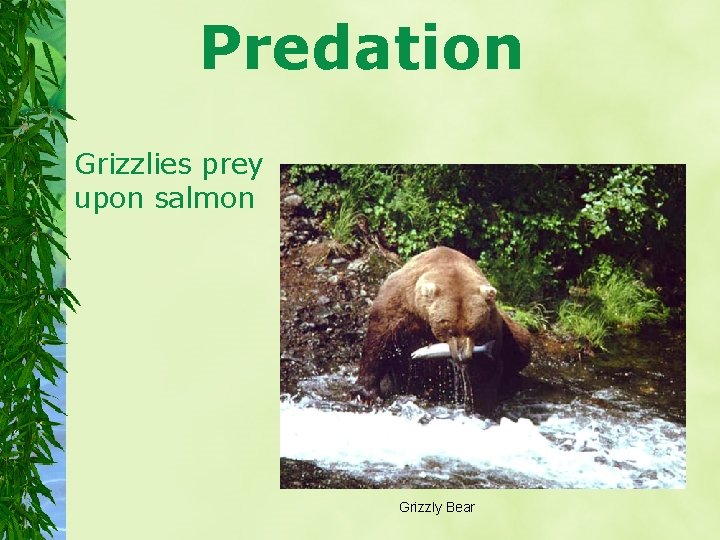 Predation

Grizzlies prey upon salmon

Grizzly Bear